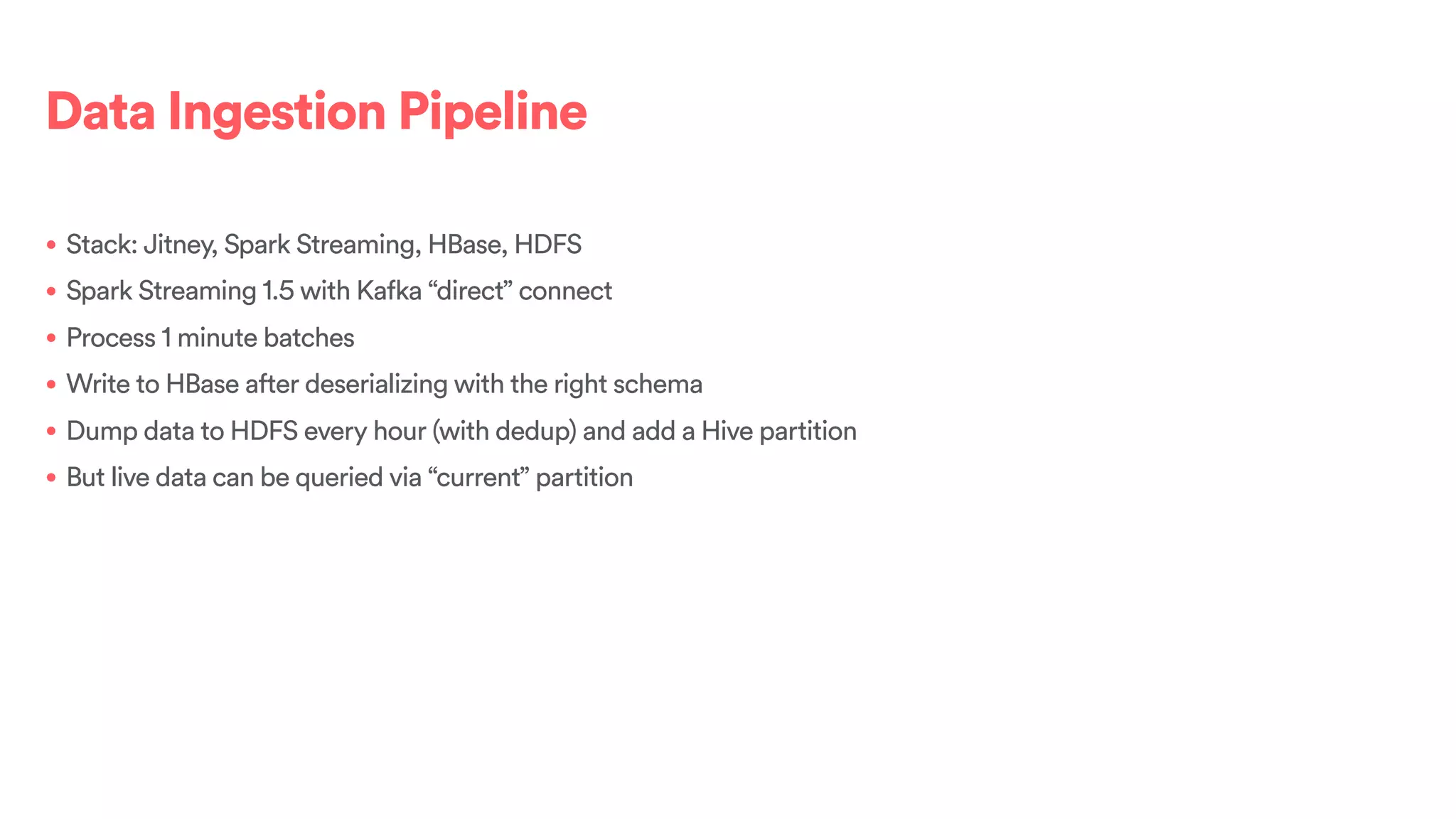 Data Ingestion Pipeline

• Stack: Jitney, Spark Streaming, HBase, HDFS
• Spark Streaming 1.5 with Kafka “direct” connect
• Process 1 minute batches
• Write to HBase after deserializing with the right schema
• Dump data to HDFS every hour (with dedup) and add a Hive partition
• But live data can be queried via “current” partition